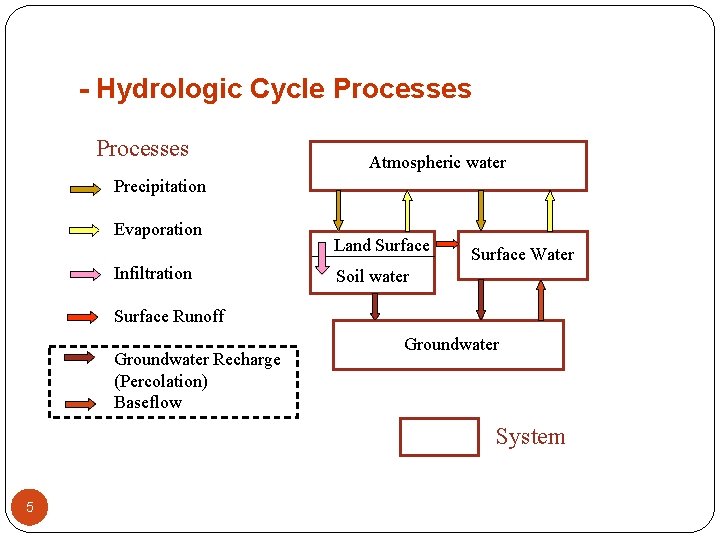 - Hydrologic Cycle Processes

Processes

Precipitation

Evaporation

Infiltration

Surface Runoff

Groundwater Recharge (Percolation)

Baseflow

Atmospheric water

Land Surface

Soil water

Surface Water

Groundwater

System

5